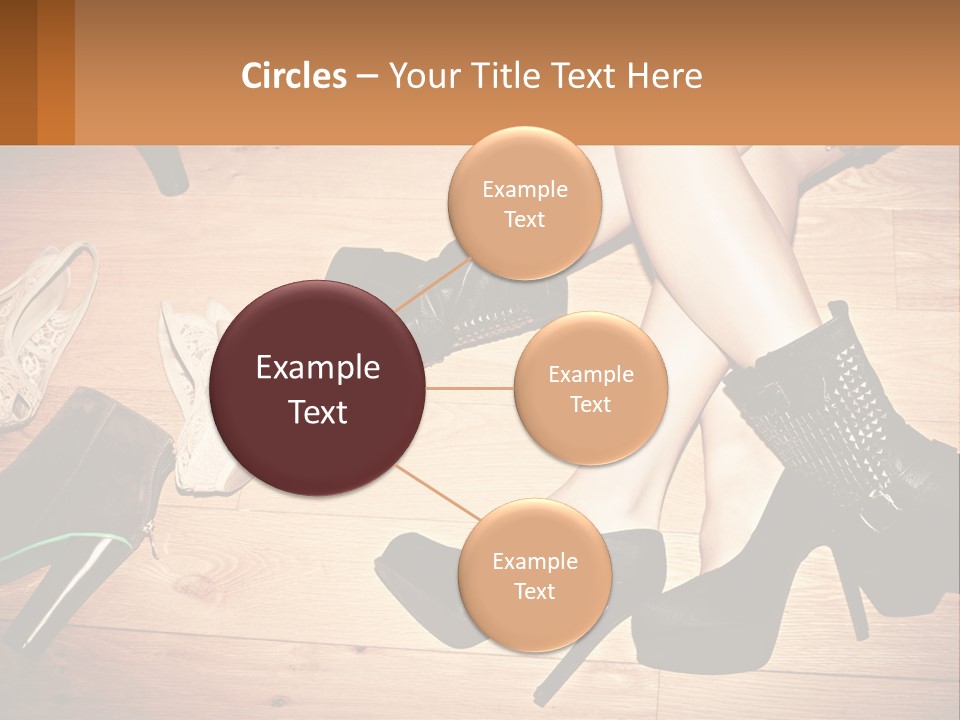 Circles – Your Title Text Here

Example Text

Example Text

Example Text

Example Text